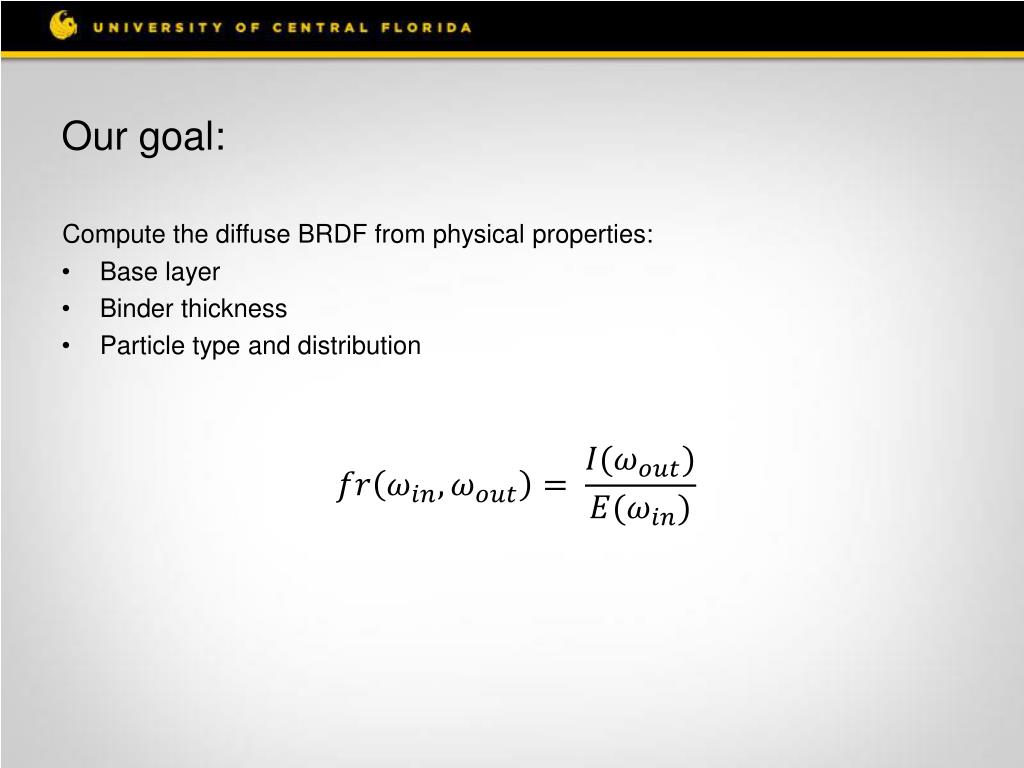 UNIVERSITY OF CENTRAL FLORIDA

Our goal:

Compute the diffuse BRDF from physical properties:
• Base layer
• Binder thickness
• Particle type and distribution

$fr(\omega_{in}, \omega_{out}) = \frac{I(\omega_{out})}{E(\omega_{in})}$